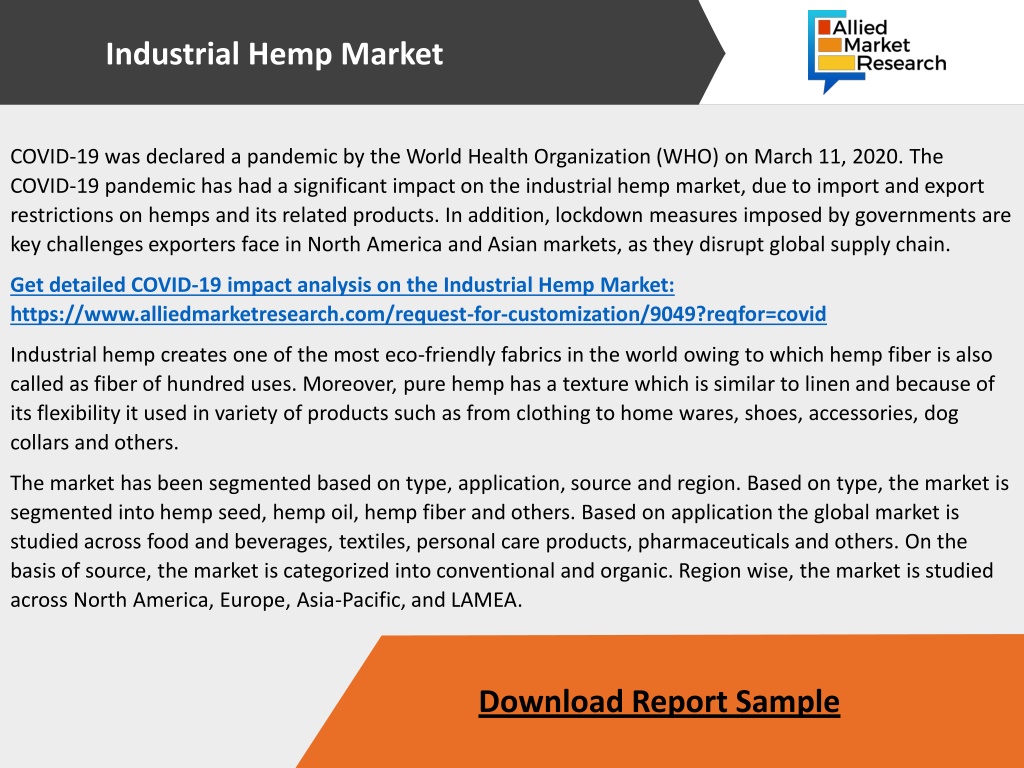 Industrial Hemp Market

Allied Market Research

COVID-19 was declared a pandemic by the World Health Organization (WHO) on March 11, 2020. The COVID-19 pandemic has had a significant impact on the industrial hemp market, due to import and export restrictions on hemps and its related products. In addition, lockdown measures imposed by governments are key challenges exporters face in North America and Asian markets, as they disrupt global supply chain.

Get detailed COVID-19 impact analysis on the Industrial Hemp Market: https://www.alliedmarketresearch.com/request-for-customization/9049?reqfor=covid

Industrial hemp creates one of the most eco-friendly fabrics in the world owing to which hemp fiber is also called as fiber of hundred uses. Moreover, pure hemp has a texture which is similar to linen and because of its flexibility it used in variety of products such as from clothing to home wares, shoes, accessories, dog collars and others.

The market has been segmented based on type, application, source and region. Based on type, the market is segmented into hemp seed, hemp oil, hemp fiber and others. Based on application the global market is studied across food and beverages, textiles, personal care products, pharmaceuticals and others. On the basis of source, the market is categorized into conventional and organic. Region wise, the market is studied across North America, Europe, Asia-Pacific, and LAMEA.

Download Report Sample